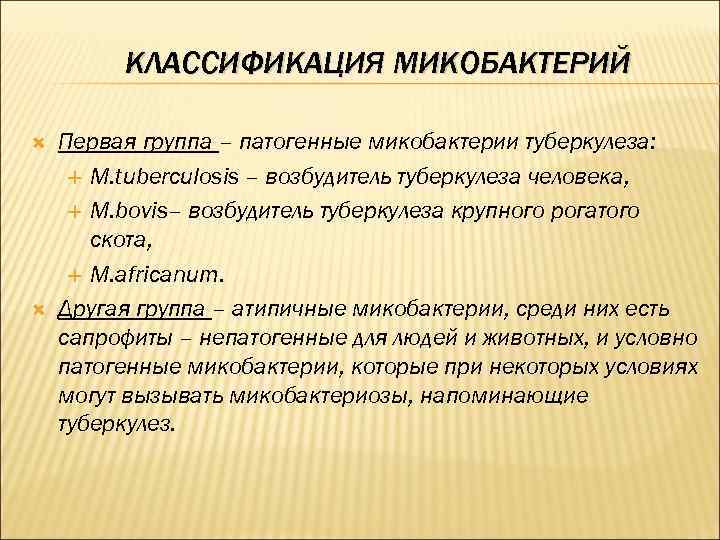 КЛАССИФИКАЦИЯ МИКОБАКТЕРИЙ

Первая группа – патогенные микобактерии туберкулеза:

M.tuberculosis – возбудитель туберкулеза человека,

M.bovis– возбудитель туберкулеза крупного рогатого скота,

M.africanum.

Другая группа – атипичные микобактерии, среди них есть сапрофиты – непатогенные для людей и животных, и условно патогенные микобактерии, которые при некоторых условиях могут вызывать микобактериозы, напоминающие туберкулез.